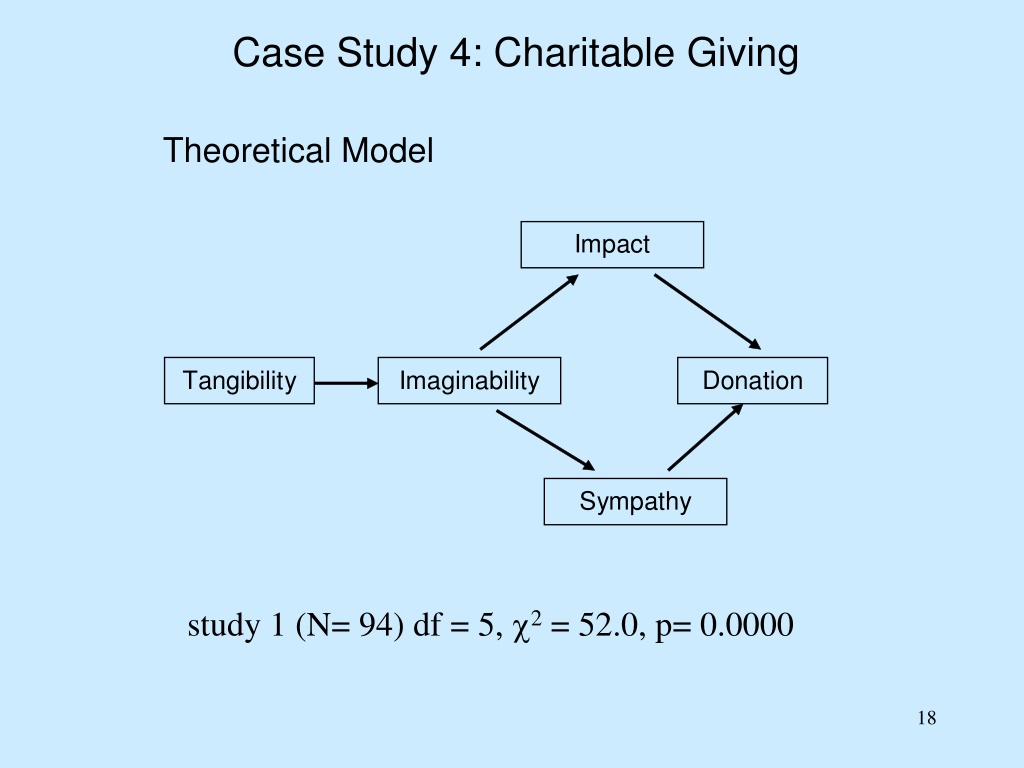 Case Study 4: Charitable Giving

Theoretical Model

Impact

Tangibility

Imaginability

Donation

Sympathy

study 1 (N= 94) df = 5, $\chi^2$ = 52.0, p= 0.0000

18